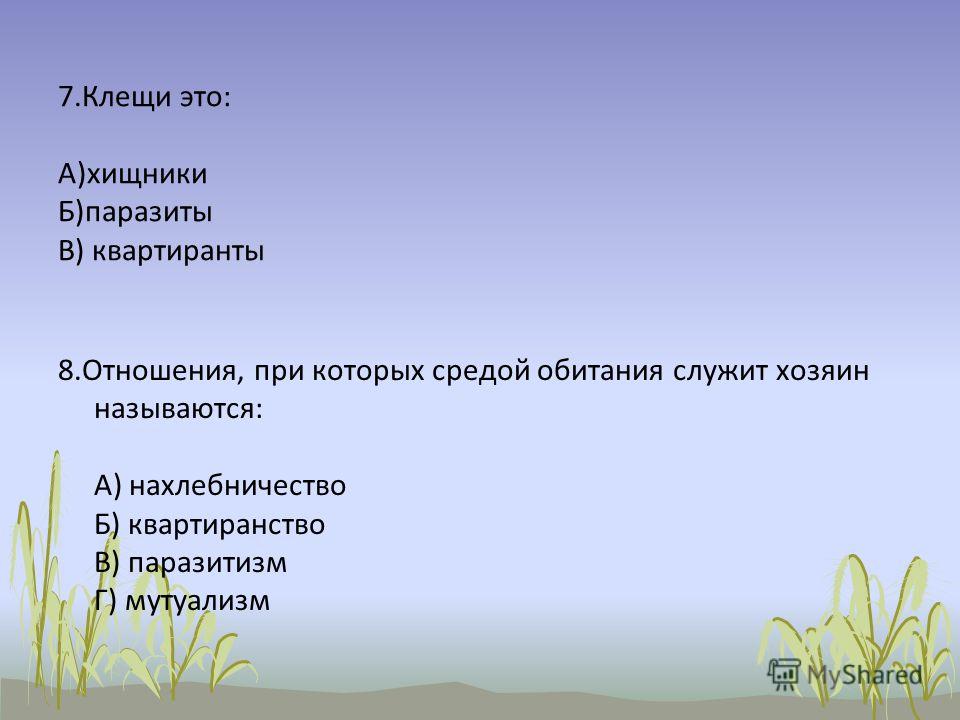 7.Клещи это:

А)хищники
Б)паразиты
В) квартиранты

8.Отношения, при которых средой обитания служит хозяин называются:

А) нахлебничество
Б) квартиранство
В) паразитизм
Г) мутуализм

MyShared